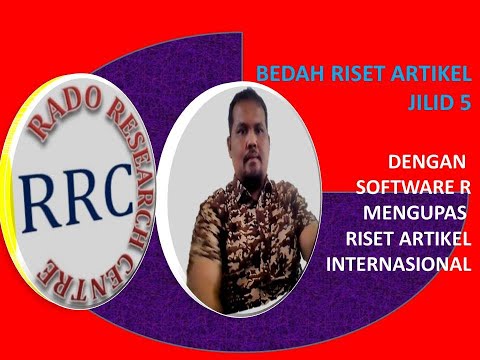 RADO RESEARCH CENTRE
RRC

BEDAH RISET ARTIKEL
JILID 5

DENGAN
SOFTWARE R
MENGUPAS
RISET ARTIKEL
INTERNASIONAL